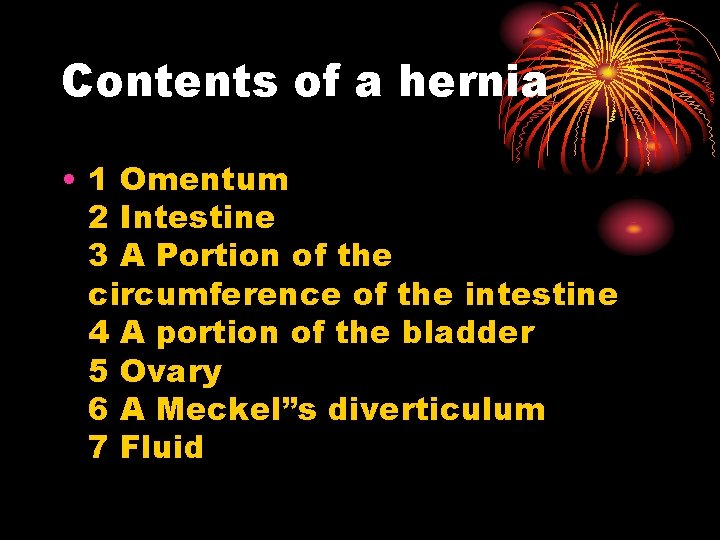 Contents of a hernia

• 1 Omentum
2 Intestine
3 A Portion of the circumference of the intestine
4 A portion of the bladder
5 Ovary
6 A Meckel”s diverticulum
7 Fluid